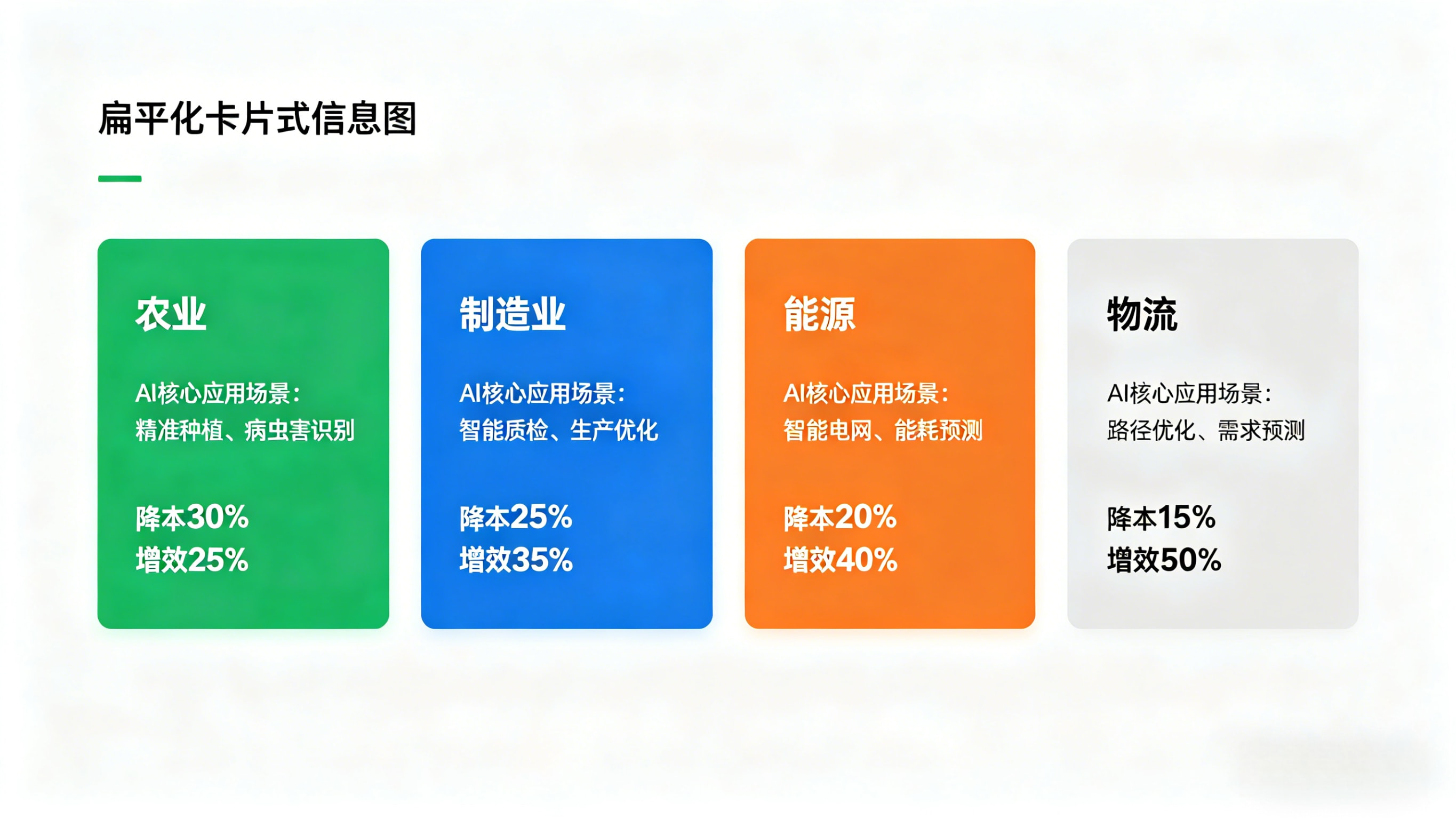 扁平化卡片式信息图

农业

AI核心应用场景：
精准种植、病虫害识别

降本30%
增效25%

制造业

AI核心应用场景：
智能质检、生产优化

降本25%
增效35%

能源

AI核心应用场景：
智能电网、能耗预测

降本20%
增效40%

物流

AI核心应用场景：
路径优化、需求预测

降本15%
增效50%